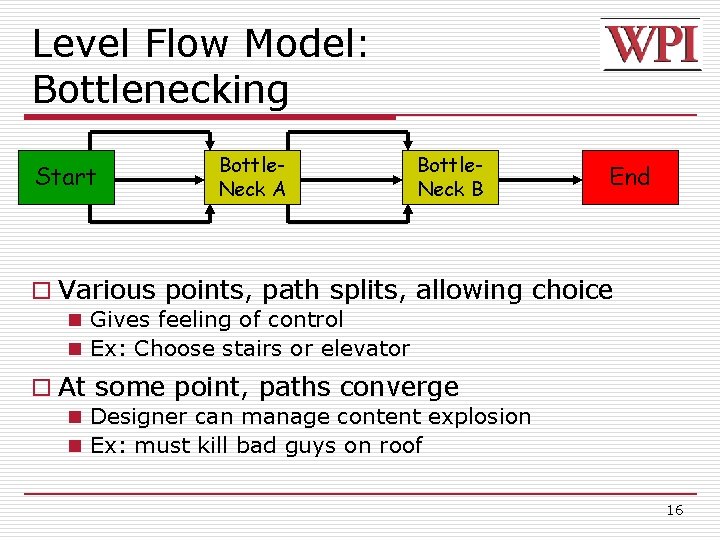 Level Flow Model: Bottlenecking

WPI

Start

Bottle-Neck A

Bottle-Neck B

End

Various points, path splits, allowing choice
Gives feeling of control
Ex: Choose stairs or elevator

At some point, paths converge
Designer can manage content explosion
Ex: must kill bad guys on roof

16